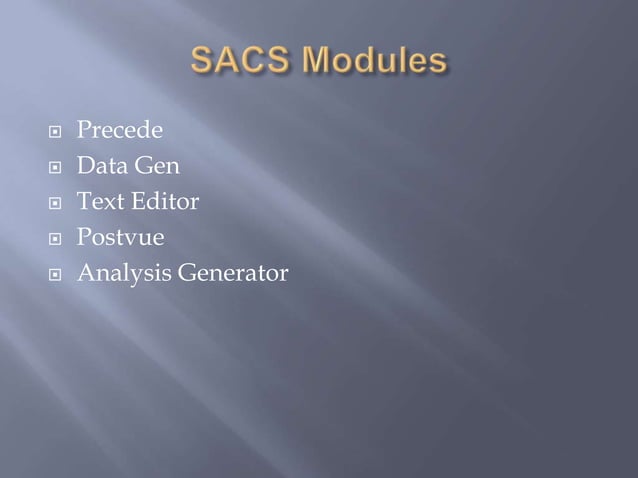 SACS Modules

- Precede
- Data Gen
- Text Editor
- Postvue
- Analysis Generator